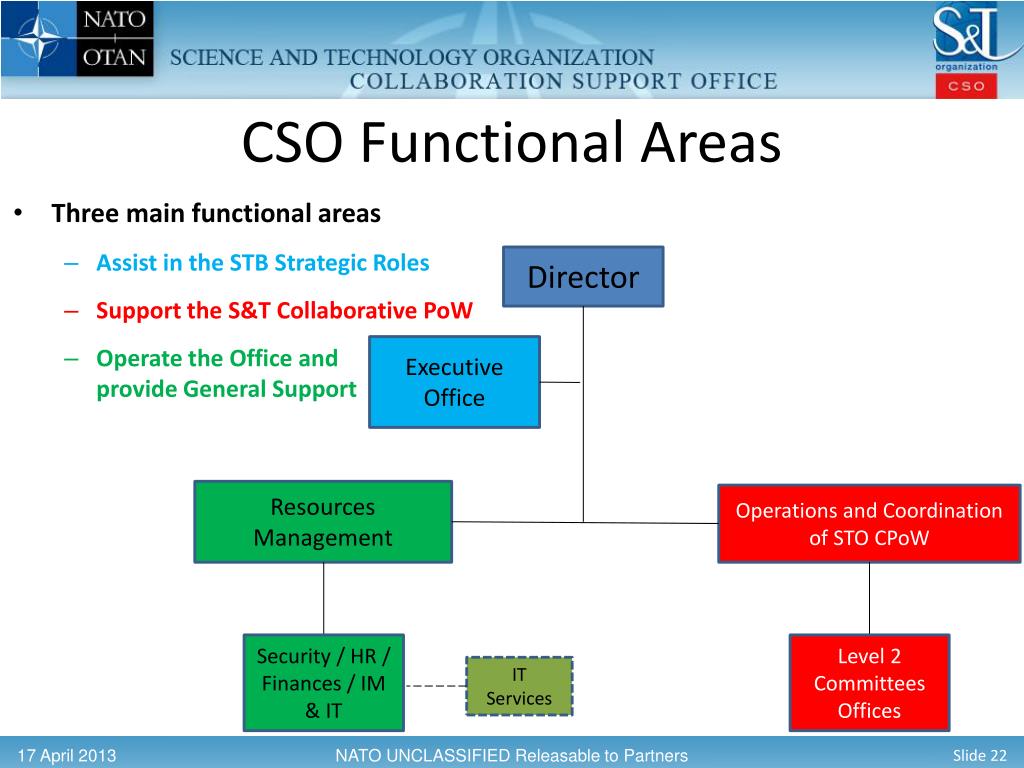 NATO
OTAN
SCIENCE AND TECHNOLOGY ORGANIZATION
COLLABORATION SUPPORT OFFICE
S&T organization CSO

CSO Functional Areas

• Three main functional areas
– Assist in the STB Strategic Roles
– Support the S&T Collaborative PoW
– Operate the Office and provide General Support

Director
Executive Office
Resources Management
Operations and Coordination of STO CPoW
Security / HR / Finances / IM & IT
IT Services
Level 2 Committees Offices

17 April 2013
NATO UNCLASSIFIED Releasable to Partners
Slide 22